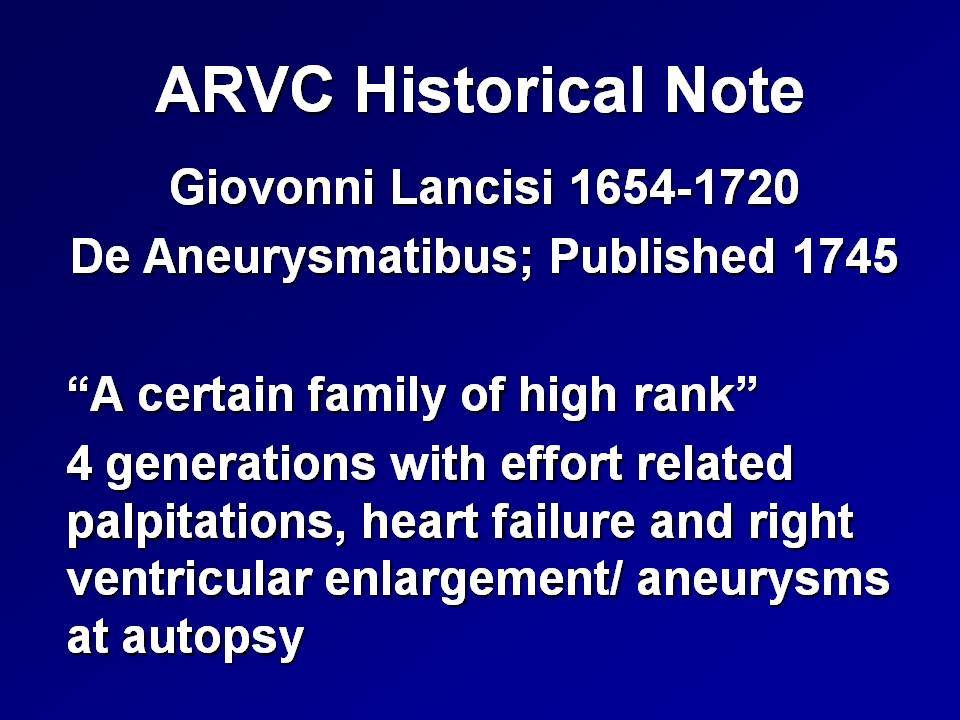 ARVC Historical Note

Giovonni Lancisi 1654-1720

De Aneurysmatibus; Published 1745

“A certain family of high rank”

4 generations with effort related palpitations, heart failure and right ventricular enlargement/ aneurysms at autopsy